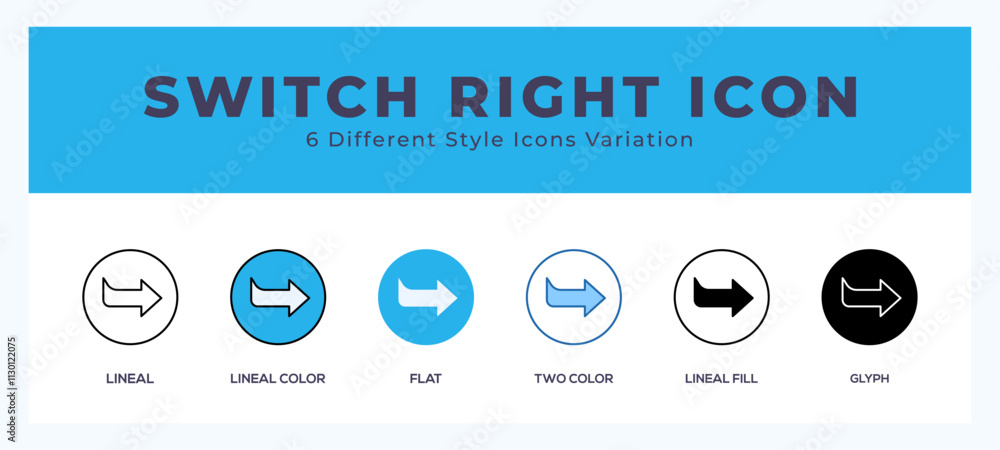 SWITCH RIGHT ICON
6 Different Style Icons Variation

LINEAL
LINEAL COLOR
FLAT
TWO COLOR
LINEAL FILL
GLYPH

Adobe Stock
#1130122075